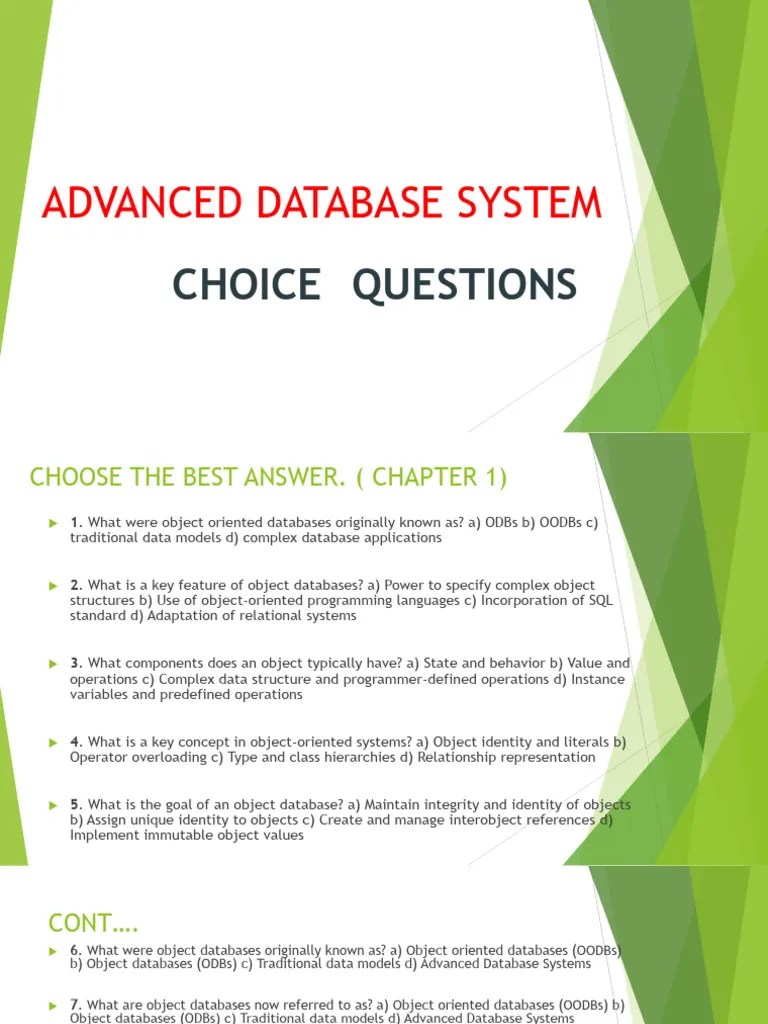 ADVANCED DATABASE SYSTEM

CHOICE QUESTIONS

CHOOSE THE BEST ANSWER. ( CHAPTER 1)

1. What were object oriented databases originally known as? a) ODBs b) OODBs c) traditional data models d) complex database applications

2. What is a key feature of object databases? a) Power to specify complex object structures b) Use of object-oriented programming languages c) Incorporation of SQL standard d) Adaptation of relational systems

3. What components does an object typically have? a) State and behavior b) Value and operations c) Complex data structure and programmer-defined operations d) Instance variables and predefined operations

4. What is a key concept in object-oriented systems? a) Object identity and literals b) Operator overloading c) Type and class hierarchies d) Relationship representation

5. What is the goal of an object database? a) Maintain integrity and identity of objects b) Assign unique identity to objects c) Create and manage interobject references d) Implement immutable object values

CONT….

6. What were object databases originally known as? a) Object oriented databases (OODBs) b) Object databases (ODBs) c) Traditional data models d) Advanced Database Systems

7. What are object databases now referred to as? a) Object oriented databases (OODBs) b) Object databases (ODBs) c) Traditional data models d) Advanced Database Systems